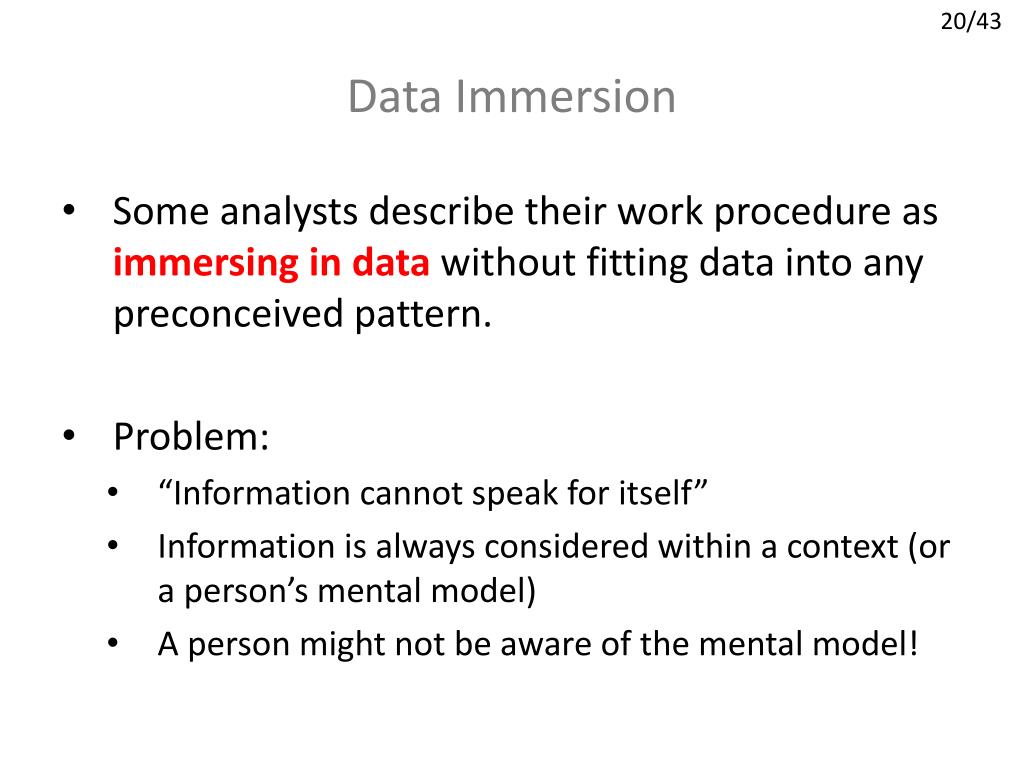 20/43

Data Immersion

• Some analysts describe their work procedure as immersing in data without fitting data into any preconceived pattern.

• Problem:
  • “Information cannot speak for itself”
  • Information is always considered within a context (or a person’s mental model)
  • A person might not be aware of the mental model!